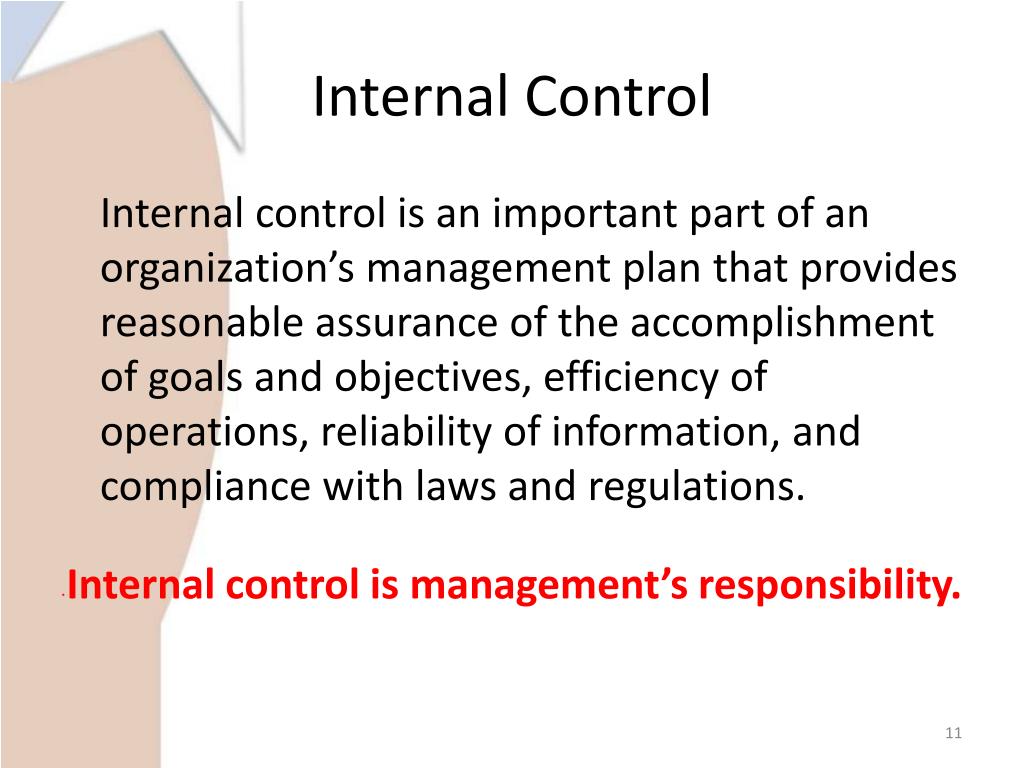 Internal Control

Internal control is an important part of an organization’s management plan that provides reasonable assurance of the accomplishment of goals and objectives, efficiency of operations, reliability of information, and compliance with laws and regulations.

Internal control is management’s responsibility.

11